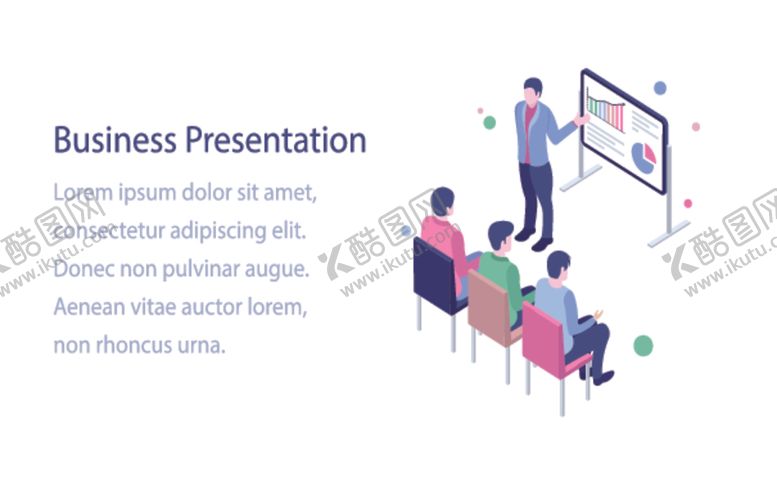 Business Presentation

Lorem ipsum dolor sit amet, consectetur adipiscing elit. Donec non pulvinar augue. Aenean vitae auctor lorem, non rhoncus urna.

酷图网
www.ikutu.com

酷图网
www.ikutu.com

酷图网
www.ikutu.com